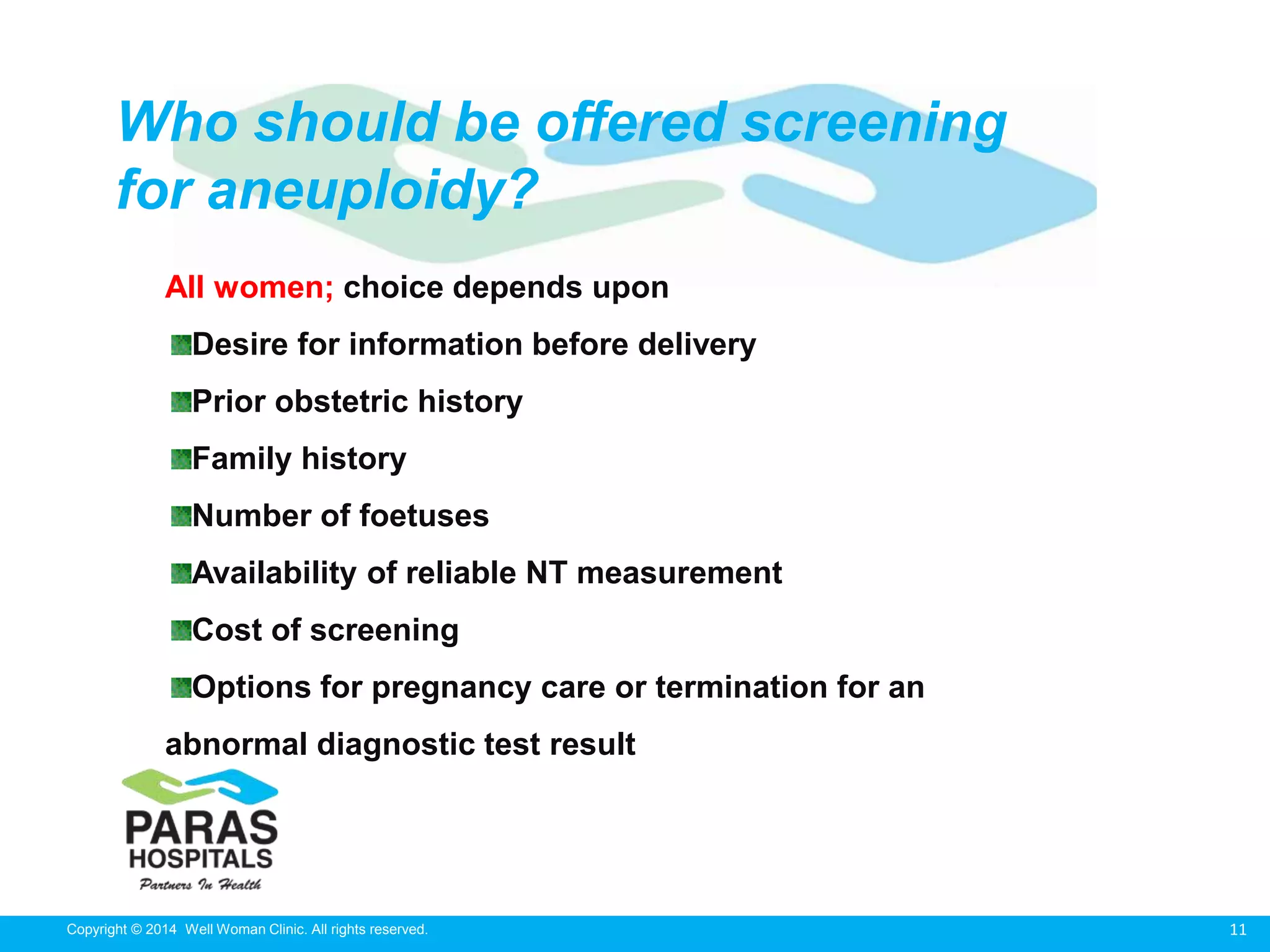 Who should be offered screening for aneuploidy?

All women; choice depends upon

Desire for information before delivery

Prior obstetric history

Family history

Number of foetuses

Availability of reliable NT measurement

Cost of screening

Options for pregnancy care or termination for an abnormal diagnostic test result

PARAS
HOSPITALS
Partners In Health

Copyright © 2014 Well Woman Clinic. All rights reserved.

11